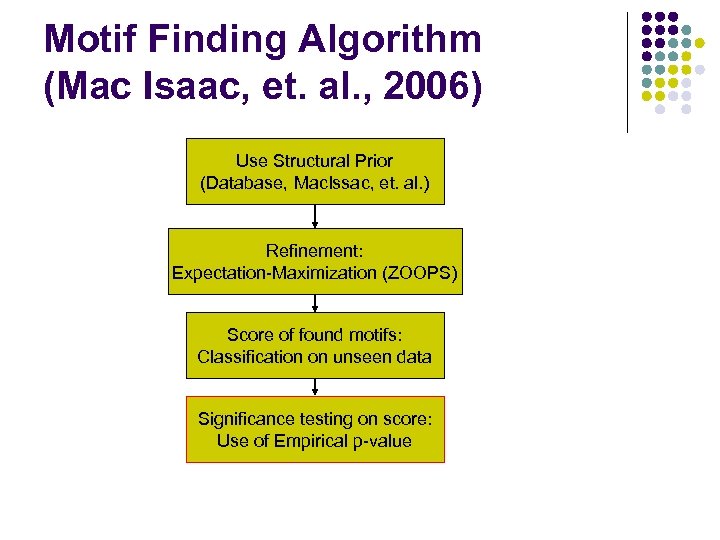 Motif Finding Algorithm (Mac Isaac, et. al., 2006)

Use Structural Prior (Database, MacIssac, et. al.)

Refinement: Expectation-Maximization (ZOOPS)

Score of found motifs: Classification on unseen data

Significance testing on score: Use of Empirical p-value